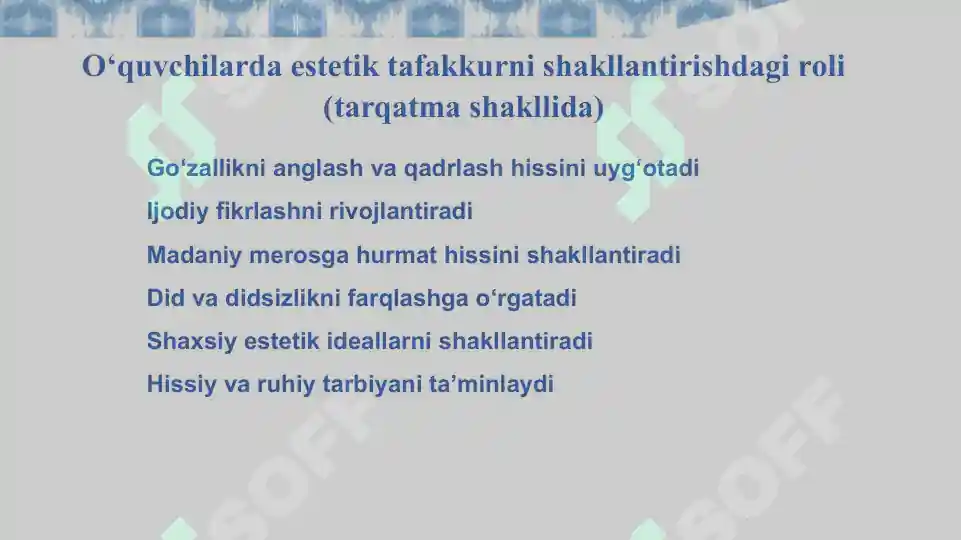 O‘quvchilarda estetik tafakkurni shakllantirishdagi roli (tarqatma shakllida)

Go‘zallikni anglash va qadrlash hissini uyg‘otadi

Ijodiy fikrlashni rivojlantiradi

Madaniy merosga hurmat hissini shakllantiradi

Did va didsizlikni farqlashga o‘rgatadi

Shaxsiy estetik ideallarni shakllantiradi

Hissiy va ruhiy tarbiyani ta’minlaydi

SOFF

SOFF